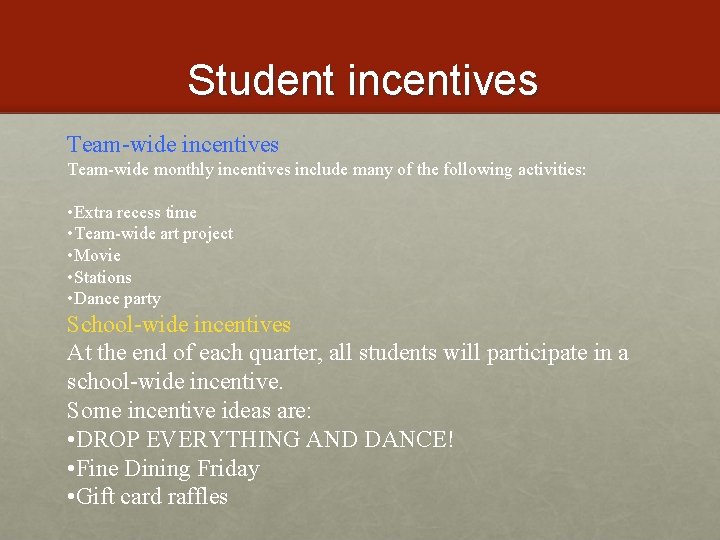 Student incentives

Team-wide incentives
Team-wide monthly incentives include many of the following activities:

•Extra recess time
•Team-wide art project
•Movie
•Stations
•Dance party

School-wide incentives
At the end of each quarter, all students will participate in a school-wide incentive.
Some incentive ideas are:
•DROP EVERYTHING AND DANCE!
•Fine Dining Friday
•Gift card raffles